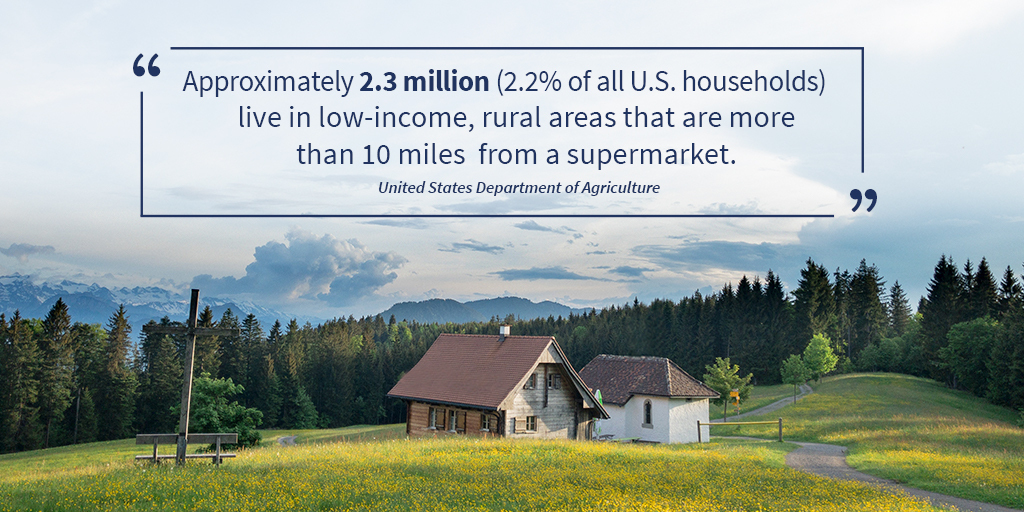 “ Approximately 2.3 million (2.2% of all U.S. households) live in low-income, rural areas that are more than 10 miles from a supermarket.

United States Department of Agriculture ”